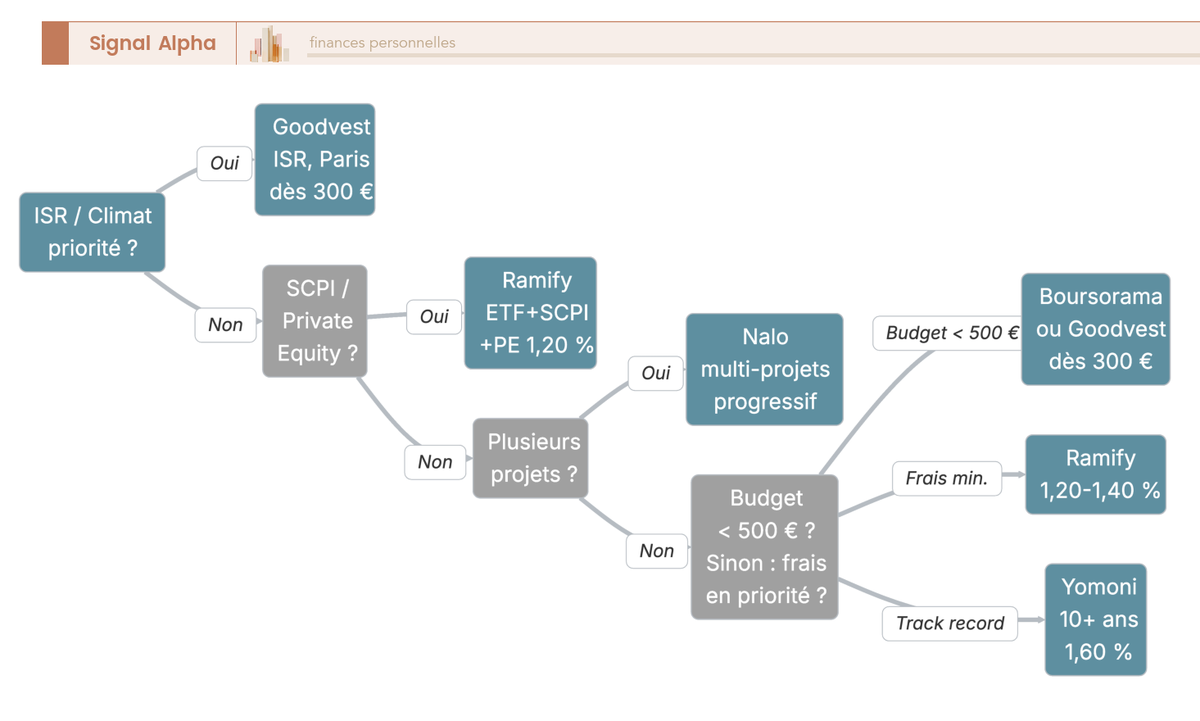 Signal Alpha
finances personnelles

ISR / Climat priorité ?

Oui

Goodvest ISR, Paris dès 300 €

Non

SCPI / Private Equity ?

Oui

Ramify ETF+SCPI +PE 1,20 %

Non

Plusieurs projets ?

Oui

Nalo multi-projets progressif

Non

Budget < 500 € ? Sinon : frais en priorité ?

Budget < 500 €

Boursorama ou Goodvest dès 300 €

Frais min.

Ramify 1,20-1,40 %

Track record

Yomoni 10+ ans 1,60 %